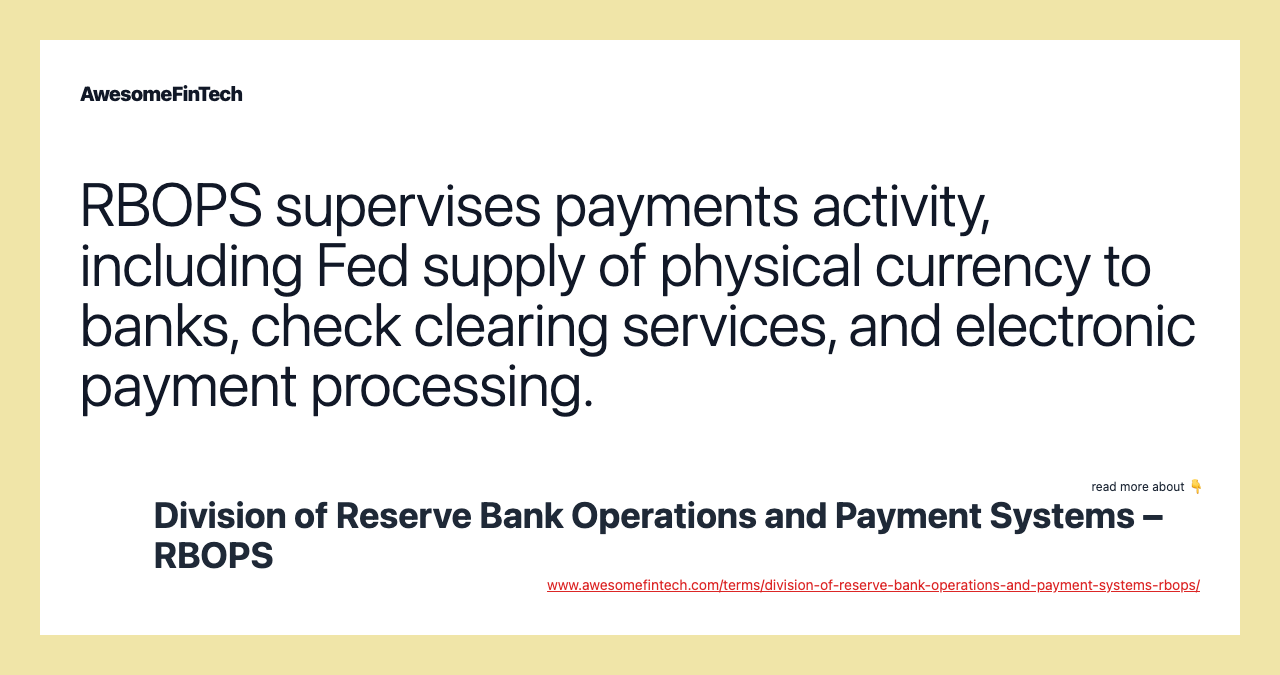 AwesomeFinTech

RBOPS supervises payments activity, including Fed supply of physical currency to banks, check clearing services, and electronic payment processing.

read more about 👇

Division of Reserve Bank Operations and Payment Systems – RBOPS

www.awesomefintech.com/terms/division-of-reserve-bank-operations-and-payment-systems-rbops/